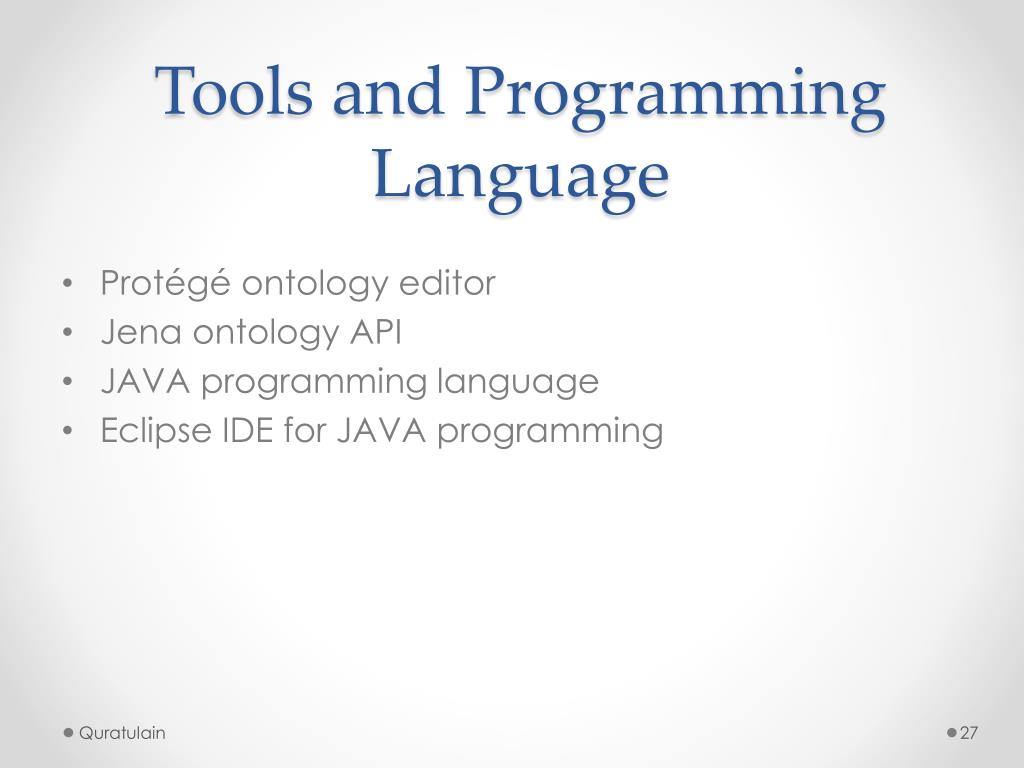 Tools and Programming Language

• Protégé ontology editor
• Jena ontology API
• JAVA programming language
• Eclipse IDE for JAVA programming

Quratulain

27